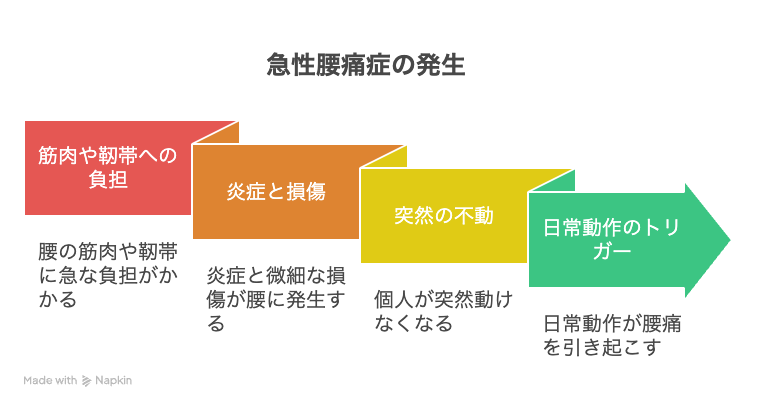 急性腰痛症の発生

筋肉や靭帯への負担

腰の筋肉や靭帯に急な負担がかかる

炎症と損傷

炎症と微細な損傷が腰に発生する

突然の不動

個人が突然動けなくなる

日常動作のトリガー

日常動作が腰痛を引き起こす

Made with Napkin